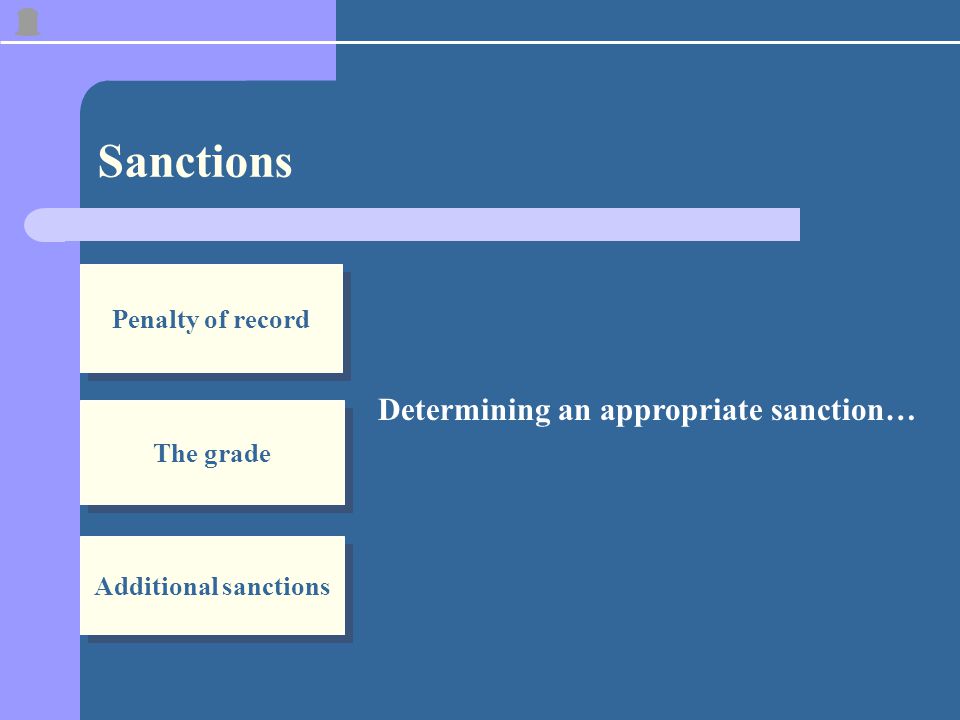 Sanctions

Penalty of record

The grade

Additional sanctions

Determining an appropriate sanction…